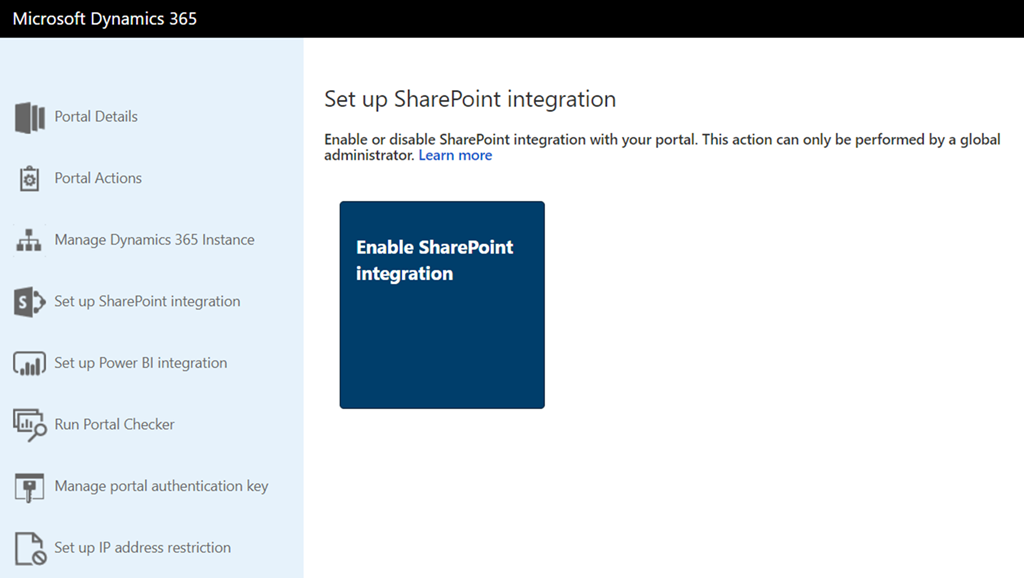 Microsoft Dynamics 365

Portal Details

Portal Actions

Manage Dynamics 365 Instance

Set up SharePoint integration

Set up Power BI integration

Run Portal Checker

Manage portal authentication key

Set up IP address restriction

Set up SharePoint integration

Enable or disable SharePoint integration with your portal. This action can only be performed by a global administrator. Learn more

Enable SharePoint integration